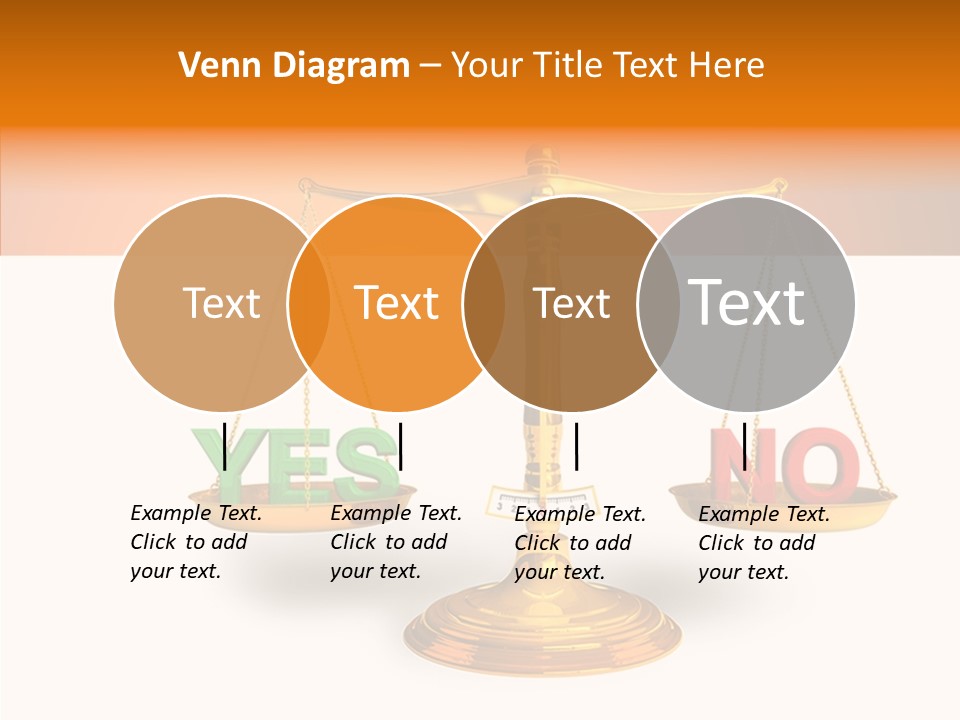 Venn Diagram – Your Title Text Here

Text

Text

Text

Text

YES

NO

Example Text. Click to add your text.

Example Text. Click to add your text.

Example Text. Click to add your text.

Example Text. Click to add your text.